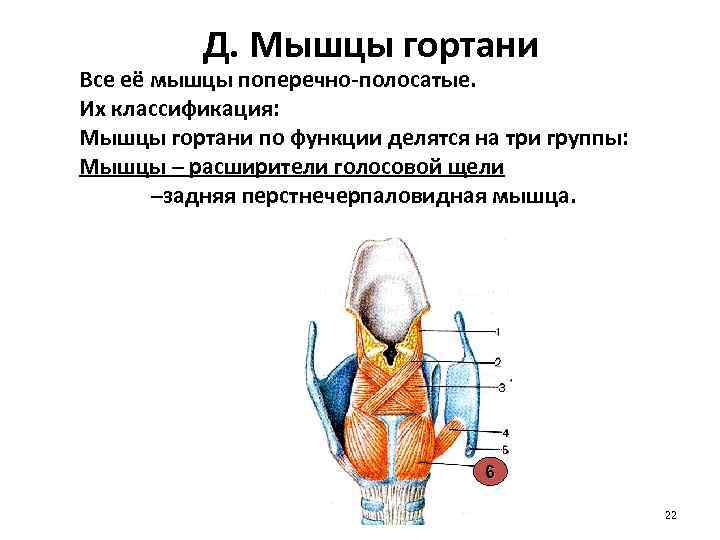 Д. Мышцы гортани

Все её мышцы поперечно-полосатые.
Их классификация:
Мышцы гортани по функции делятся на три группы:
Мышцы – расширители голосовой щели
–задняя перстнечерпаловидная мышца.

1
2
3
4
5
6

22